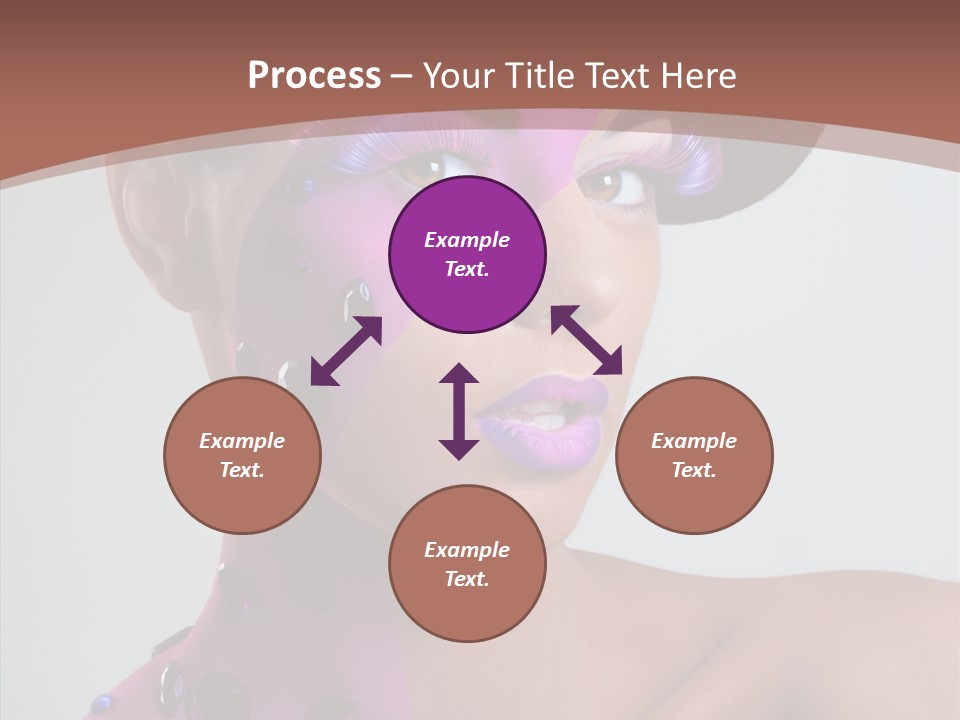 Process – Your Title Text Here

Example Text.

Example Text.

Example Text.

Example Text.